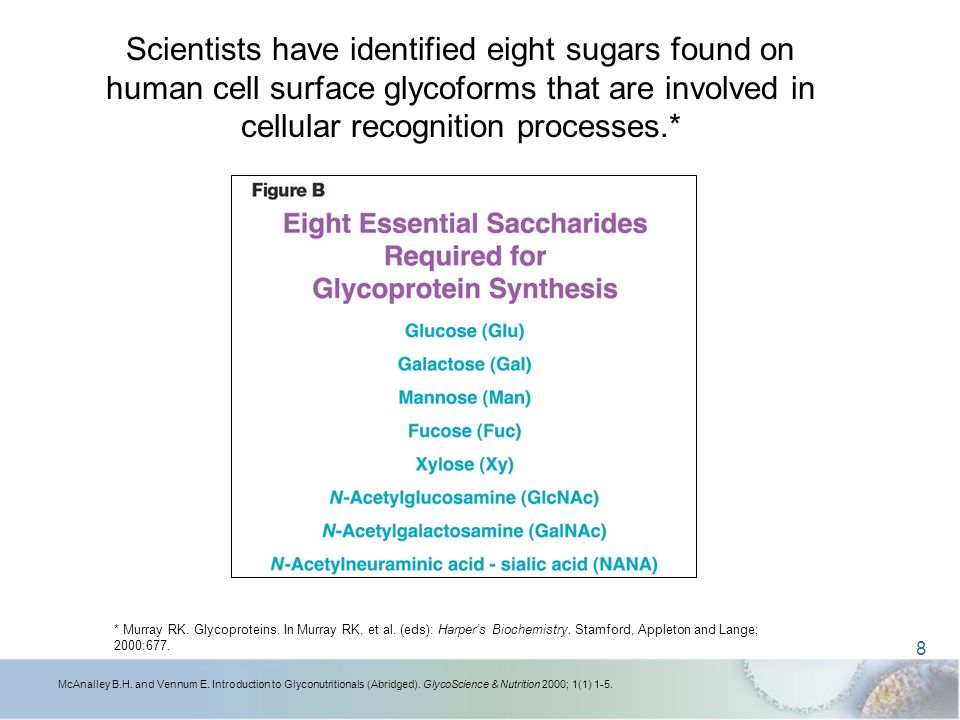 Scientists have identified eight sugars found on human cell surface glycoforms that are involved in cellular recognition processes.*

Figure B

Eight Essential Saccharides Required for Glycoprotein Synthesis

Glucose (Glu)

Galactose (Gal)

Mannose (Man)

Fucose (Fuc)

Xylose (Xy)

N-Acetylglucosamine (GlcNAc)

N-Acetylgalactosamine (GalNAc)

N-Acetylneuraminic acid - sialic acid (NANA)

* Murray RK. Glycoproteins. In Murray RK, et al. (eds): Harper's Biochemistry. Stamford, Appleton and Lange; 2000:677.

8

McAnalley B.H. and Vennum E. Introduction to Glyconutritionals (Abridged). GlycoScience & Nutrition 2000; 1(1) 1-5.